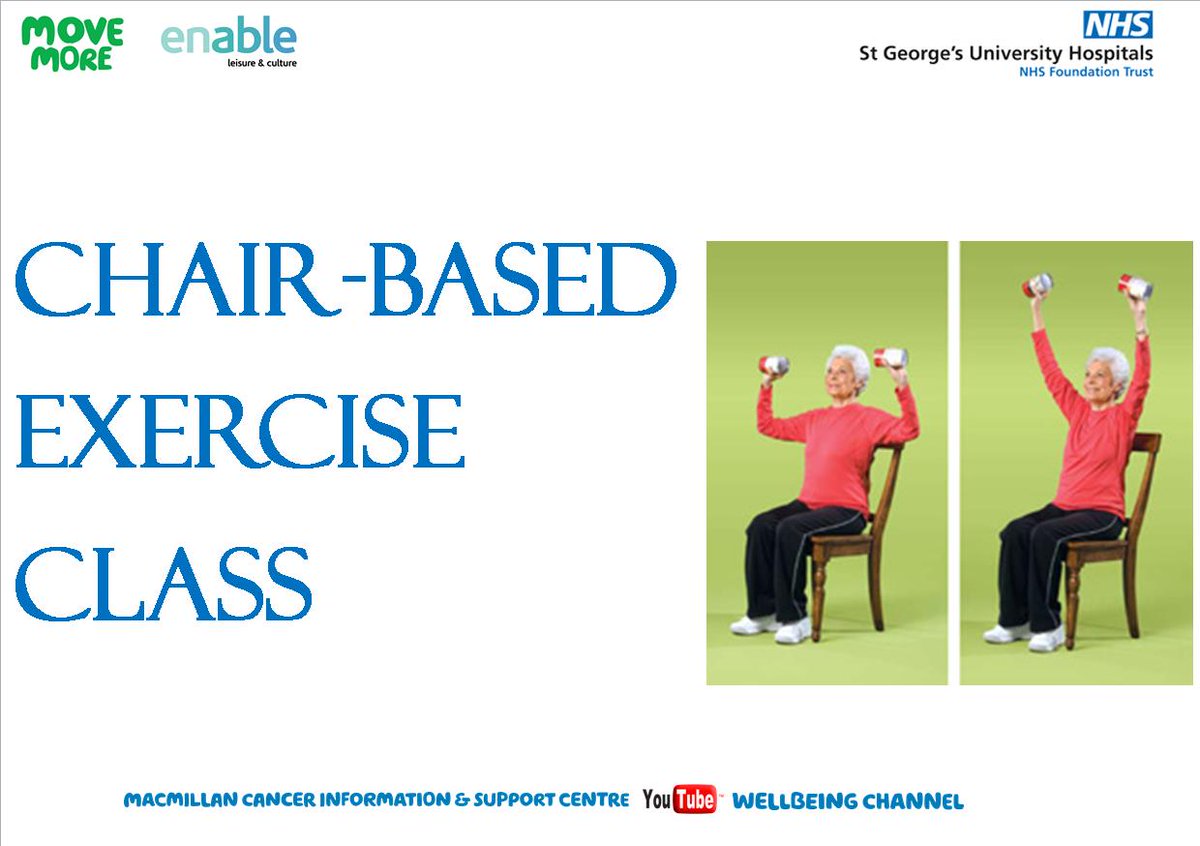 MOVE MORE

enable
leisure & culture

NHS
St George's University Hospitals
NHS Foundation Trust

CHAIR-BASED EXERCISE CLASS

MACMILLAN CANCER INFORMATION & SUPPORT CENTRE YouTube WELLBEING CHANNEL